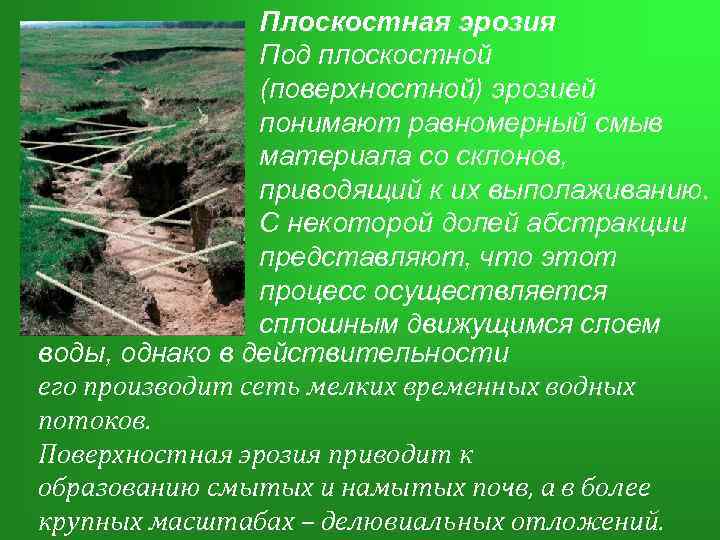 Плоскостная эрозия
Под плоскостной (поверхностной) эрозией понимают равномерный смыв материала со склонов, приводящий к их выполаживанию. С некоторой долей абстракции представляют, что этот процесс осуществляется сплошным движущимся слоем воды, однако в действительности его производит сеть мелких временных водных потоков.
Поверхностная эрозия приводит к образованию смытых и намытых почв, а в более крупных масштабах – делювиальных отложений.